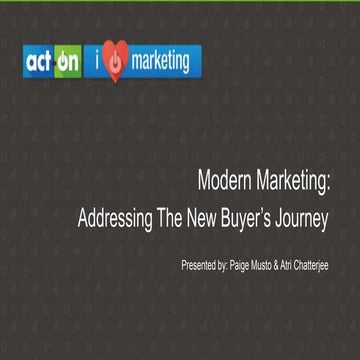 act-on i marketing

Modern Marketing:
Addressing The New Buyer's Journey

Presented by: Paige Musto & Atri Chatterjee